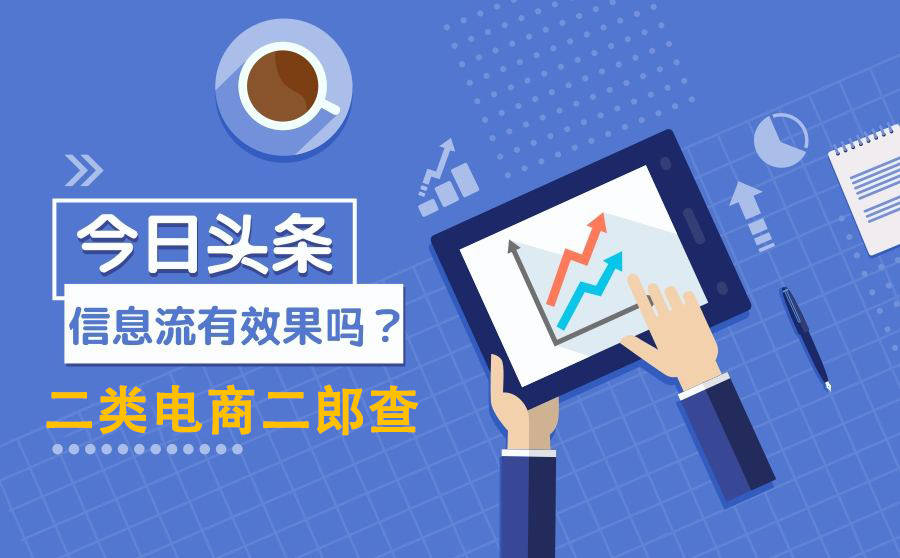 今日头条

信息流有效果吗？

二类电商二郎查